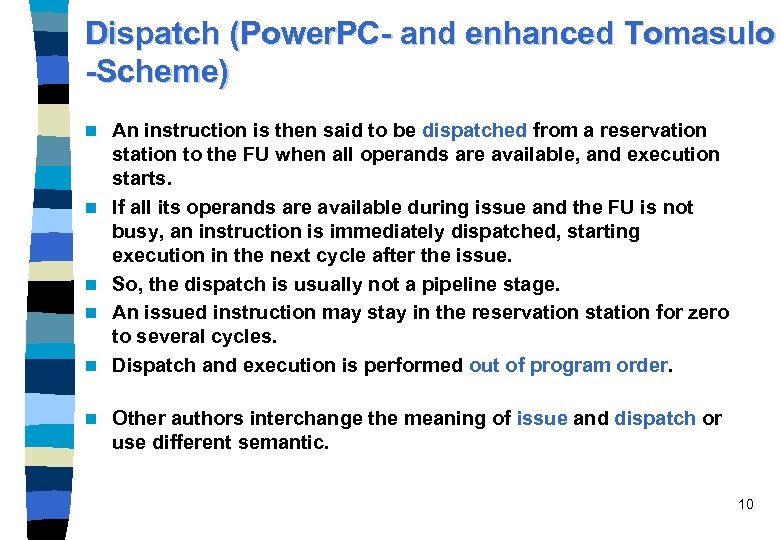 Dispatch (PowerPC- and enhanced Tomasulo -Scheme)

An instruction is then said to be dispatched from a reservation station to the FU when all operands are available, and execution starts.

If all its operands are available during issue and the FU is not busy, an instruction is immediately dispatched, starting execution in the next cycle after the issue.

So, the dispatch is usually not a pipeline stage.

An issued instruction may stay in the reservation station for zero to several cycles.

Dispatch and execution is performed out of program order.

Other authors interchange the meaning of issue and dispatch or use different semantic.

10